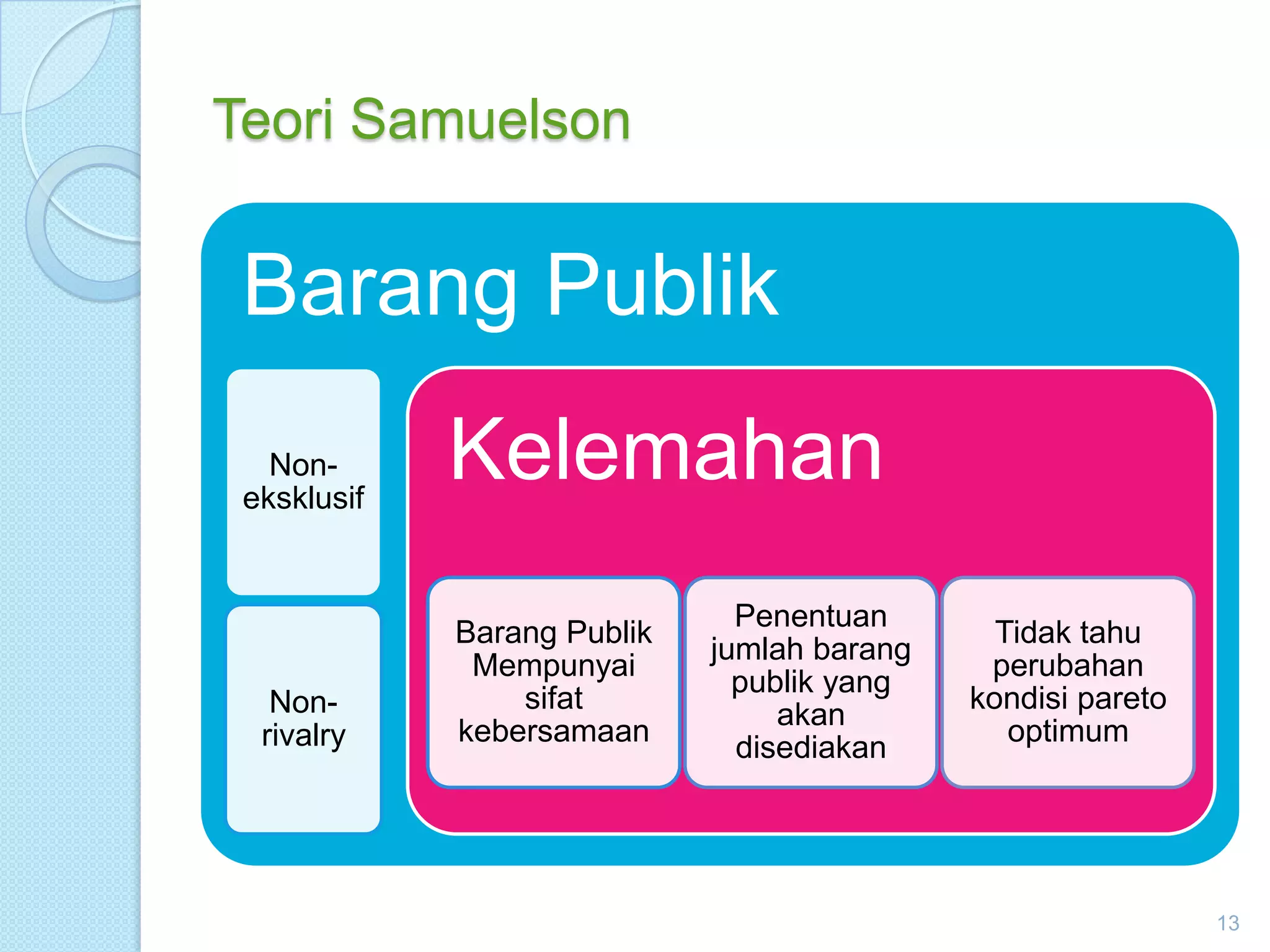 Teori Samuelson

Barang Publik

Non-eksklusif

Non-rivalry

Kelemahan

Barang Publik Mempunyai sifat kebersamaan

Penentuan jumlah barang publik yang akan disediakan

Tidak tahu perubahan kondisi pareto optimum

13